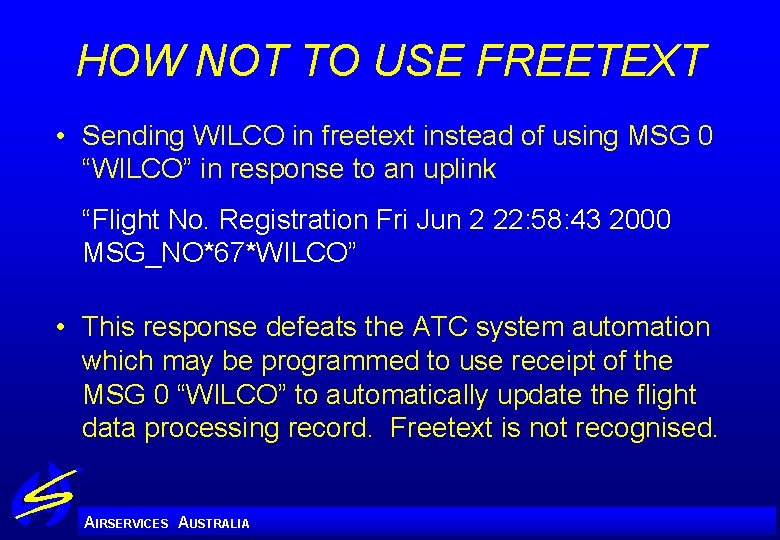 HOW NOT TO USE FREETEXT

• Sending WILCO in freetext instead of using MSG 0 "WILCO" in response to an uplink

"Flight No. Registration Fri Jun 2 22:58:43 2000 MSG_NO*67*WILCO"

• This response defeats the ATC system automation which may be programmed to use receipt of the MSG 0 "WILCO" to automatically update the flight data processing record. Freetext is not recognised.

AIRSERVICES AUSTRALIA